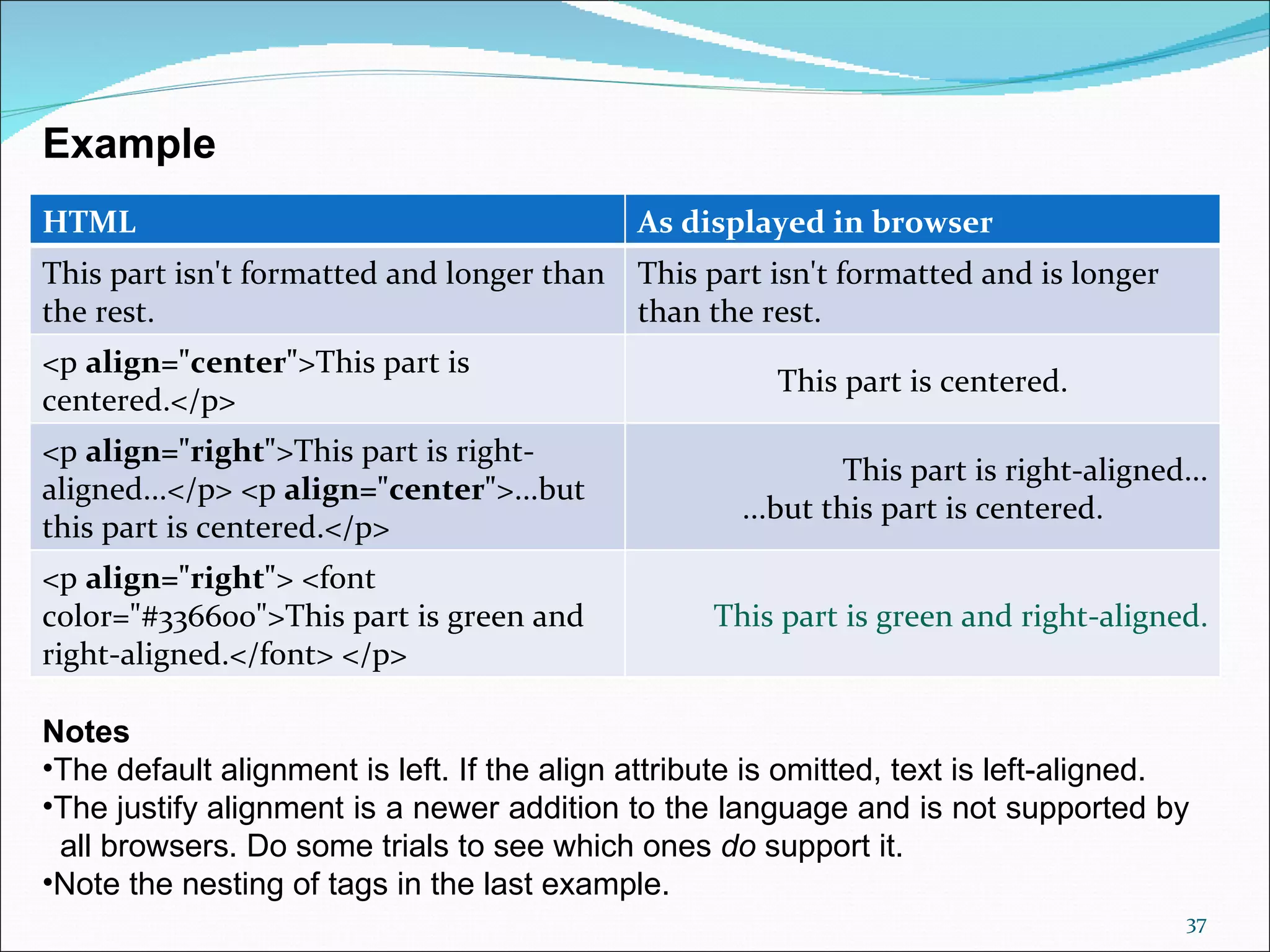 Example

| HTML | As displayed in browser |
|---|---|
| This part isn't formatted and longer than the rest. | This part isn't formatted and is longer than the rest. |
| <p align="center">This part is centered.</p> | This part is centered. |
| <p align="right">This part is right-aligned...</p> <p align="center">...but this part is centered.</p> | This part is right-aligned... ...but this part is centered. |
| <p align="right"> <font color="#336600">This part is green and right-aligned.</font> </p> | This part is green and right-aligned. |

Notes
•The default alignment is left. If the align attribute is omitted, text is left-aligned.
•The justify alignment is a newer addition to the language and is not supported by all browsers. Do some trials to see which ones do support it.
•Note the nesting of tags in the last example.

37